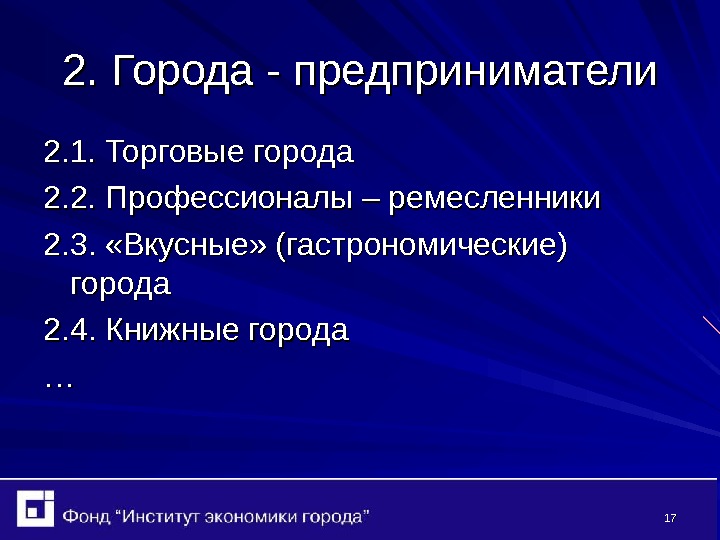 2. Города - предприниматели

2.1. Торговые города

2.2. Профессионалы – ремесленники

2.3. «Вкусные» (гастрономические) города

2.4. Книжные города

…

Фонд “Институт экономики города”

17